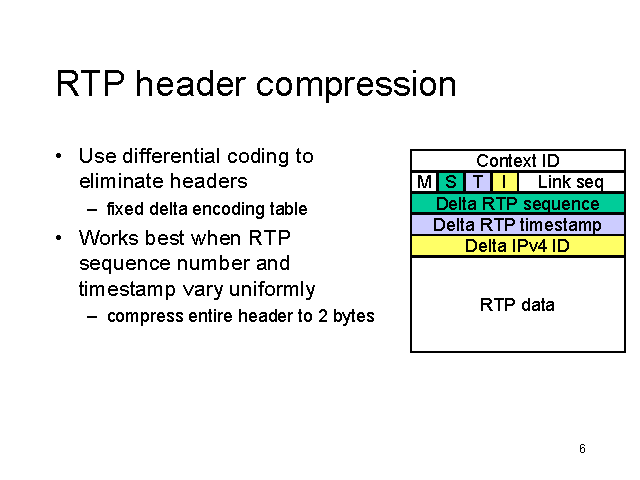 RTP header compression

• Use differential coding to eliminate headers
  – fixed delta encoding table
• Works best when RTP sequence number and timestamp vary uniformly
  – compress entire header to 2 bytes

Context ID
M S T I Link seq
Delta RTP sequence
Delta RTP timestamp
Delta IPv4 ID
RTP data

6